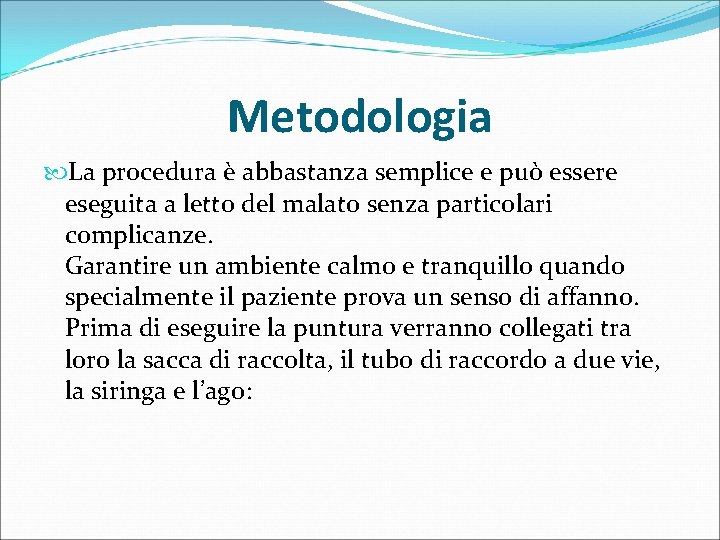 Metodologia

La procedura è abbastanza semplice e può essere eseguita a letto del malato senza particolari complicanze.
Garantire un ambiente calmo e tranquillo quando specialmente il paziente prova un senso di affanno.
Prima di eseguire la puntura verranno collegati tra loro la sacca di raccolta, il tubo di raccordo a due vie, la siringa e l'ago: